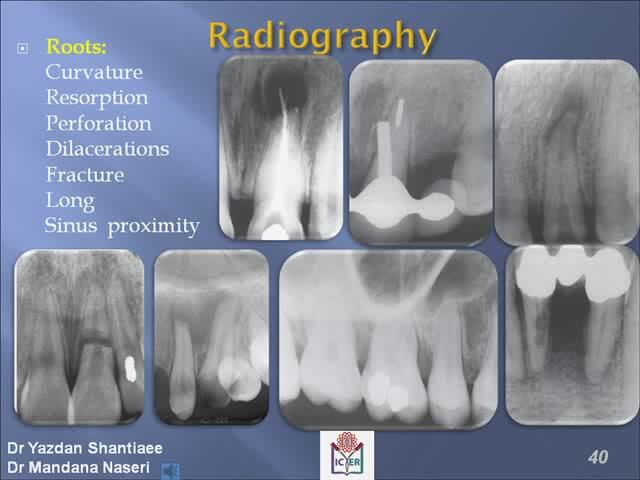 Radiography

Roots:
Curvature
Resorption
Perforation
Dilacerations
Fracture
Long
Sinus proximity

Dr Yazdan Shantiaee
Dr Mandana Naseri

ICER

40